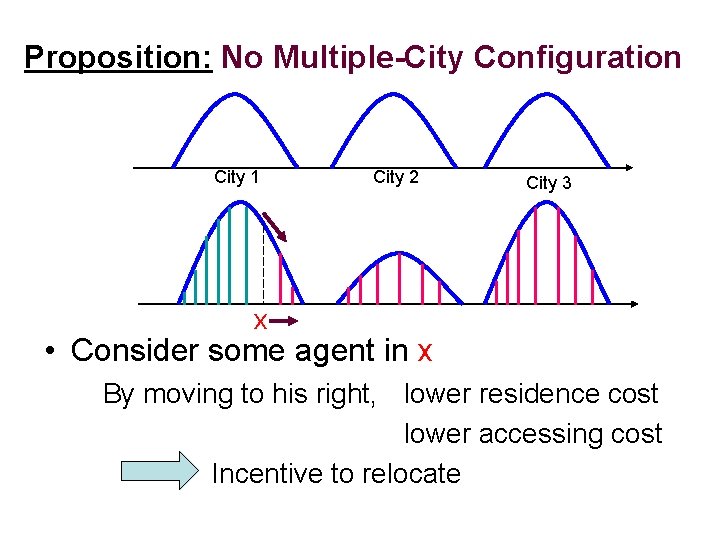 Proposition: No Multiple-City Configuration

City 1

City 2

City 3

x

• Consider some agent in x

By moving to his right, lower residence cost

lower accessing cost

Incentive to relocate